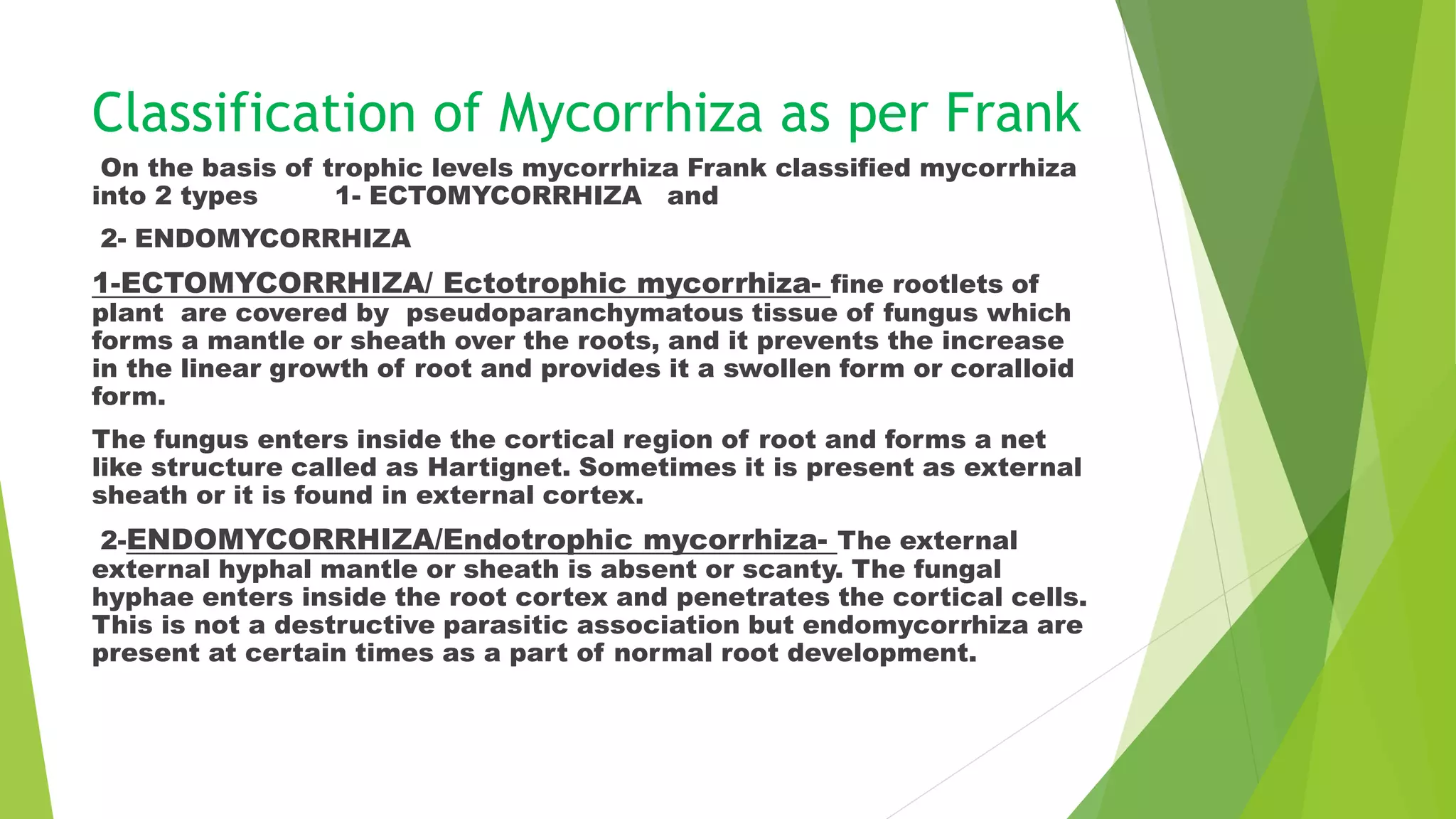 Classification of Mycorrhiza as per Frank

On the basis of trophic levels mycorrhiza Frank classified mycorrhiza into 2 types 1- ECTOMYCORRHIZA and

2- ENDOMYCORRHIZA

1-ECTOMYCORRHIZA/ Ectotrophic mycorrhiza- fine rootlets of plant are covered by pseudoparanchymatous tissue of fungus which forms a mantle or sheath over the roots, and it prevents the increase in the linear growth of root and provides it a swollen form or coralloid form.

The fungus enters inside the cortical region of root and forms a net like structure called as Hartignet. Sometimes it is present as external sheath or it is found in external cortex.

2-ENDOMYCORRHIZA/Endotrophic mycorrhiza- The external external hyphal mantle or sheath is absent or scanty. The fungal hyphae enters inside the root cortex and penetrates the cortical cells. This is not a destructive parasitic association but endomycorrhiza are present at certain times as a part of normal root development.